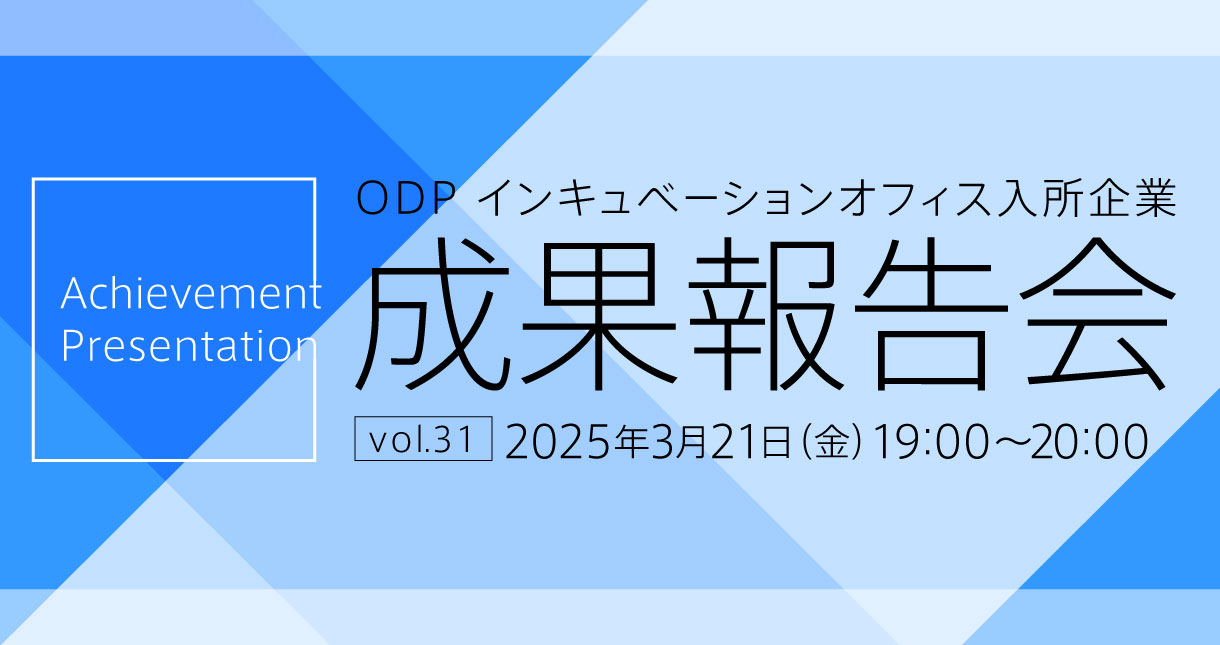 Achievement Presentation

ODP インキュベーションオフィス入所企業

成果報告会

vol.31 2025年3月21日（金）19:00～20:00